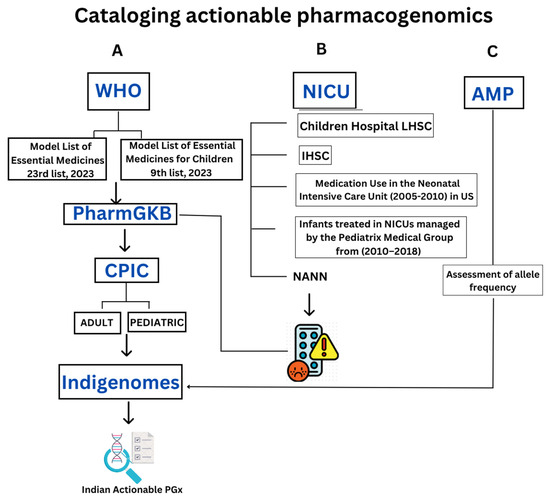 Cataloging actionable pharmacogenomics

A

WHO

Model List of Essential Medicines 23rd list, 2023

Model List of Essential Medicines for Children 9th list, 2023

PharmGKB

CPIC

ADULT

PEDIATRIC

Indigenomes

Indian Actionable PGx

B

NICU

Children Hospital LHSC

IHSC

Medication Use in the Neonatal Intensive Care Unit (2005-2010) in US

Infants treated in NICUs managed by the Pediatrix Medical Group from (2010–2018)

NANN

C

AMP

Assessment of allele frequency